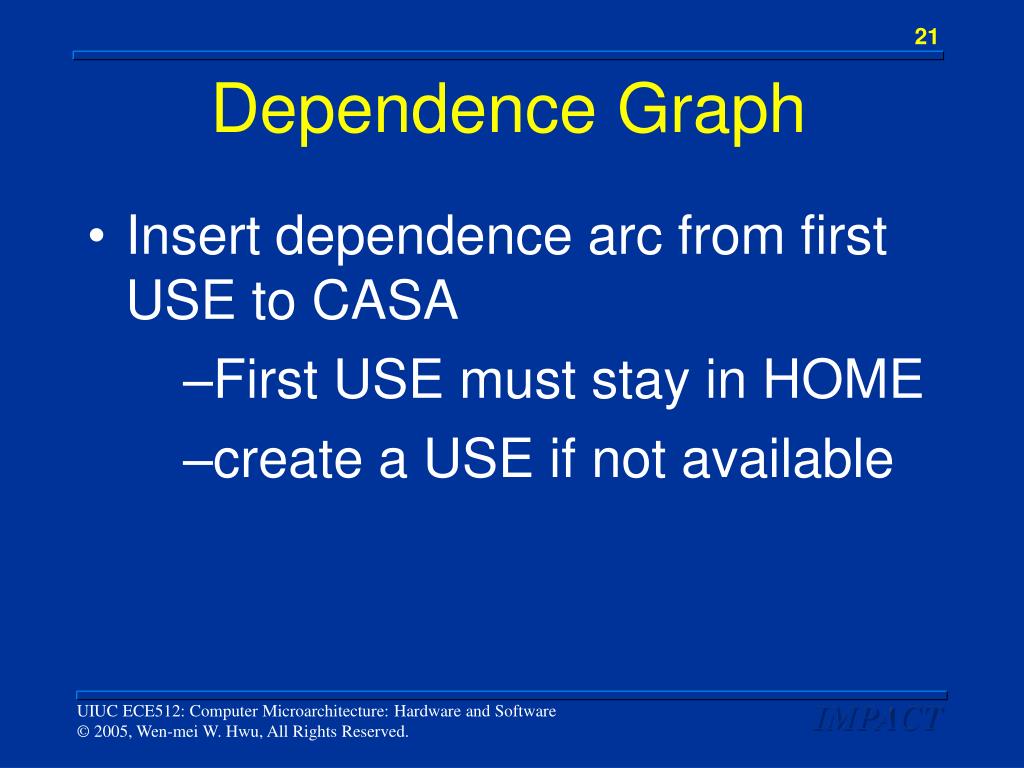 21

Dependence Graph

• Insert dependence arc from first USE to CASA

–First USE must stay in HOME

–create a USE if not available

UIUC ECE512: Computer Microarchitecture: Hardware and Software
© 2005, Wen-mei W. Hwu, All Rights Reserved.

IMPACT